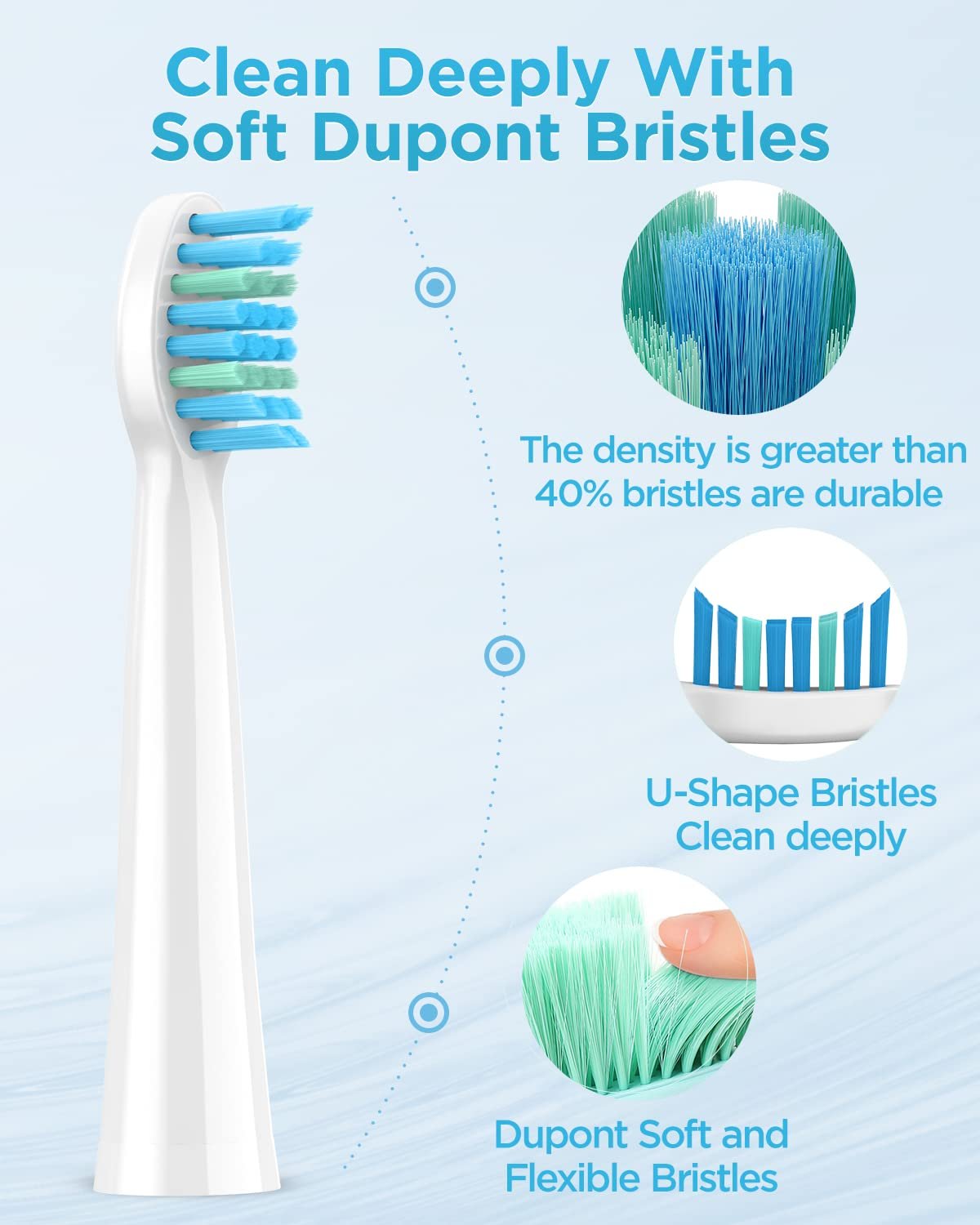 Clean Deeply With Soft Dupont Bristles

The density is greater than 40% bristles are durable

U-Shape Bristles Clean deeply

Dupont Soft and Flexible Bristles